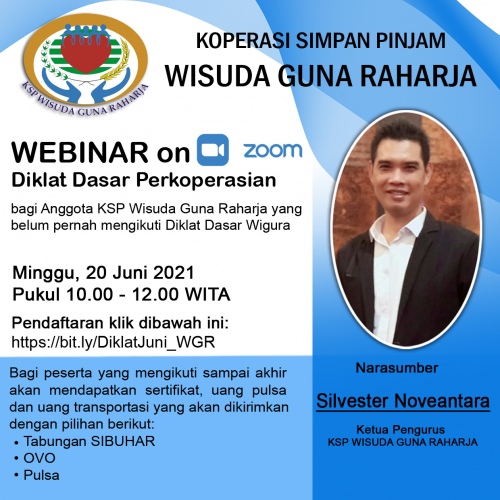 KSP WISUDA GUNA RAHARJA

KOPERASI SIMPAN PINJAM
WISUDA GUNA RAHARJA

WEBINAR on zoom
Diklat Dasar Perkoperasian

bagi Anggota KSP Wisuda Guna Raharja yang belum pernah mengikuti Diklat Dasar Wigura

Minggu, 20 Juni 2021
Pukul 10.00 - 12.00 WITA

Pendaftaran klik dibawah ini:
https://bit.ly/DiklatJuni_WGR

Bagi peserta yang mengikuti sampai akhir akan mendapatkan sertifikat, uang pulsa dan uang transportasi yang akan dikirimkan dengan pilihan berikut:
• Tabungan SIBUHAR
• OVO
• Pulsa

Narasumber

Silvester Noveantara

Ketua Pengurus
KSP WISUDA GUNA RAHARJA